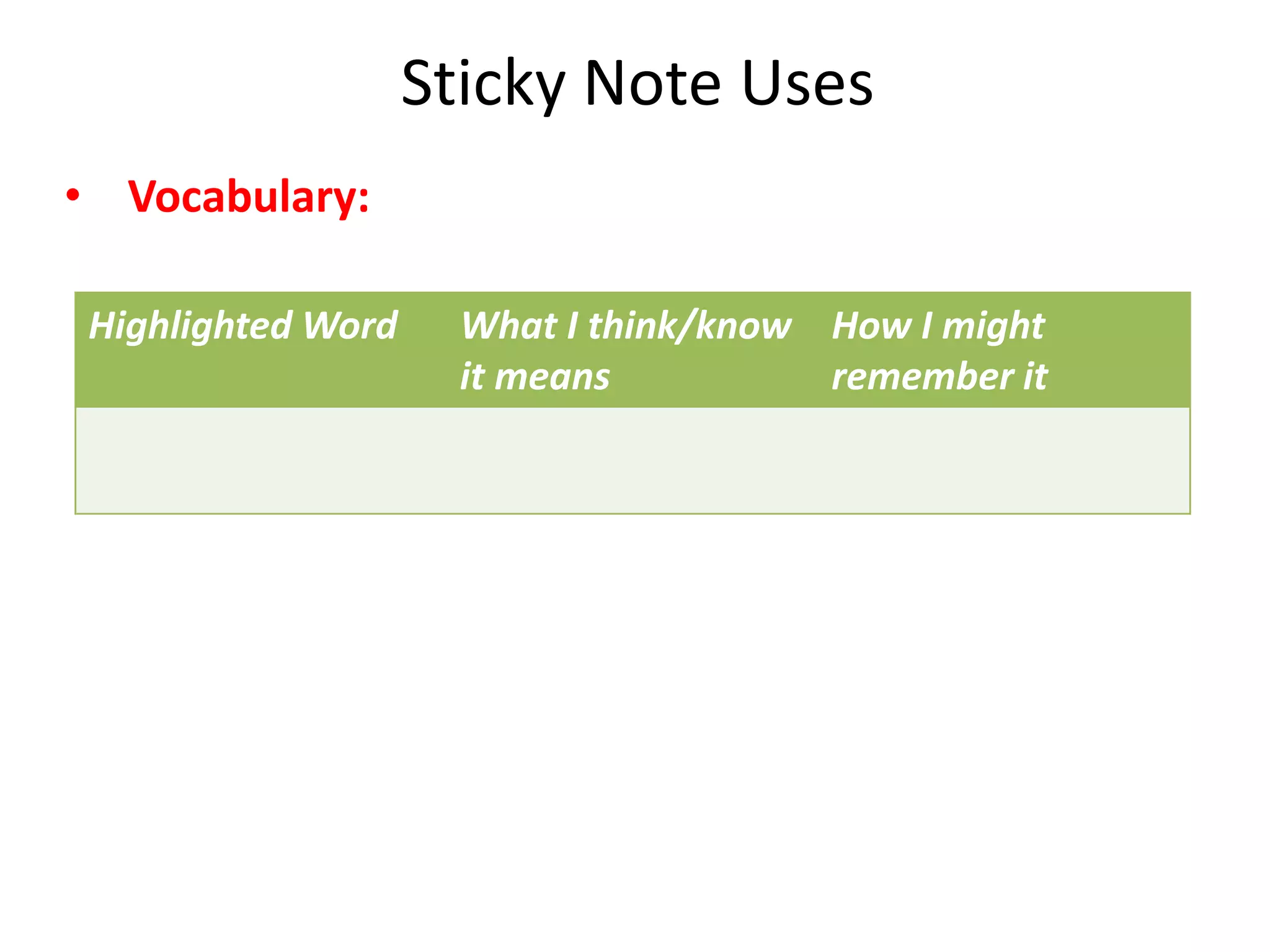 Sticky Note Uses

• Vocabulary:

| Highlighted Word | What I think/know it means | How I might remember it |
|---|---|---|
| | | |